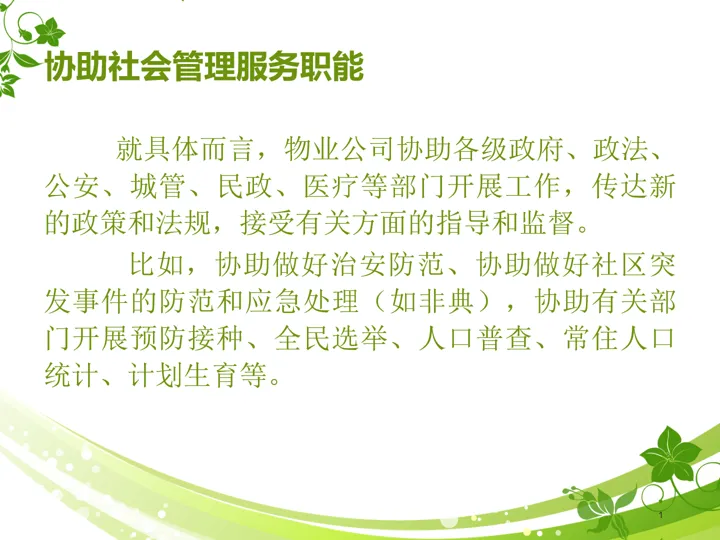 协助社会管理服务职能

就具体而言，物业公司协助各级政府、政法、公安、城管、民政、医疗等部门开展工作，传达新的政策和法规，接受有关方面的指导和监督。

比如，协助做好治安防范、协助做好社区突发事件的防范和应急处理（如非典），协助有关部门开展预防接种、全民选举、人口普查、常住人口统计、计划生育等。

1